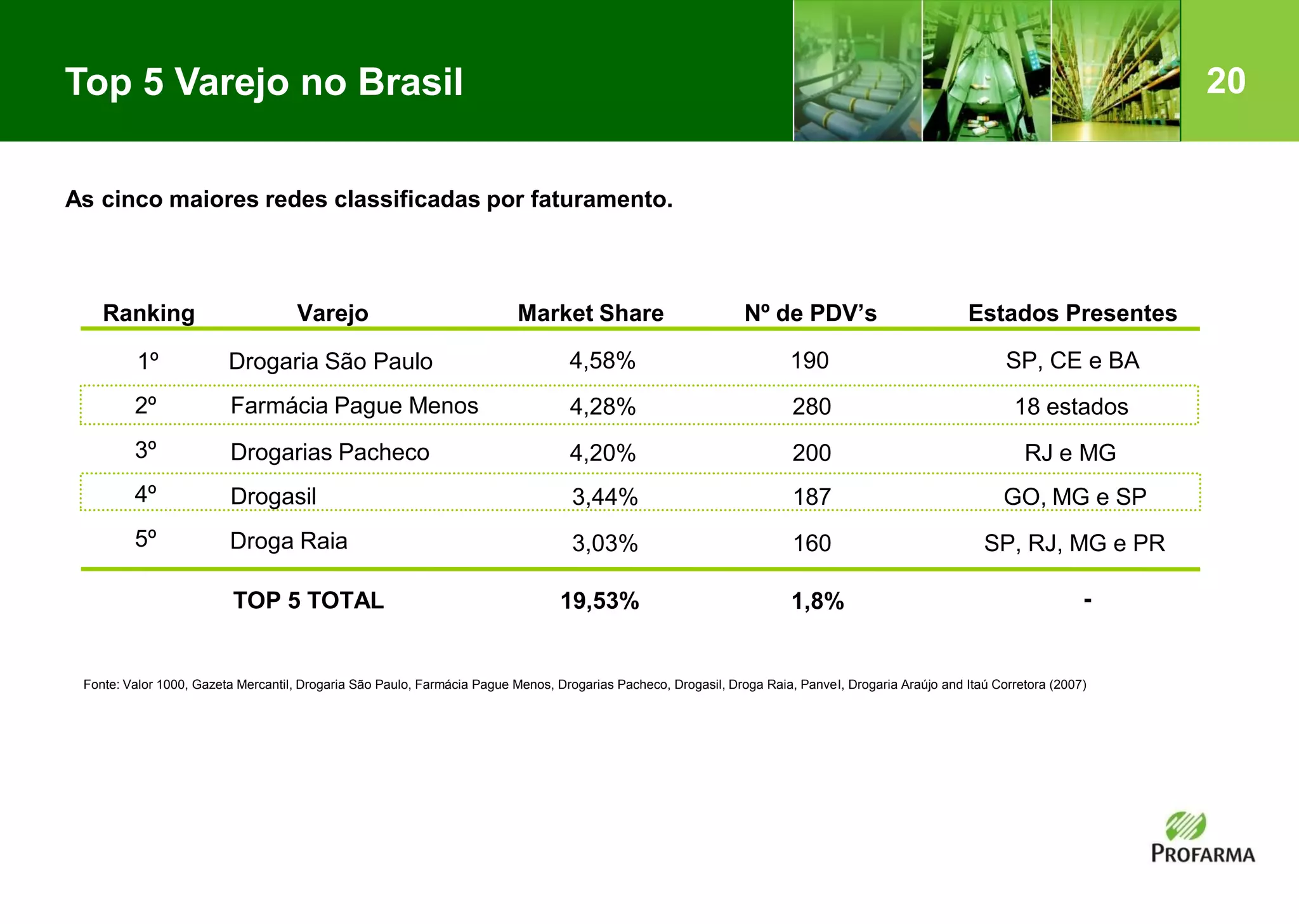 Top 5 Varejo no Brasil

20

As cinco maiores redes classificadas por faturamento.

| Ranking | Varejo | Market Share | Nº de PDV's | Estados Presentes |
|---|---|---|---|---|
| 1º | Drogaria São Paulo | 4,58% | 190 | SP, CE e BA |
| 2º | Farmácia Pague Menos | 4,28% | 280 | 18 estados |
| 3º | Drogarias Pacheco | 4,20% | 200 | RJ e MG |
| 4º | Drogasil | 3,44% | 187 | GO, MG e SP |
| 5º | Droga Raia | 3,03% | 160 | SP, RJ, MG e PR |
| | TOP 5 TOTAL | 19,53% | 1,8% | - |

Fonte: Valor 1000, Gazeta Mercantil, Drogaria São Paulo, Farmácia Pague Menos, Drogarias Pacheco, Drogasil, Droga Raia, Panvel, Drogaria Araújo and Itaú Corretora (2007)

PROFARMA